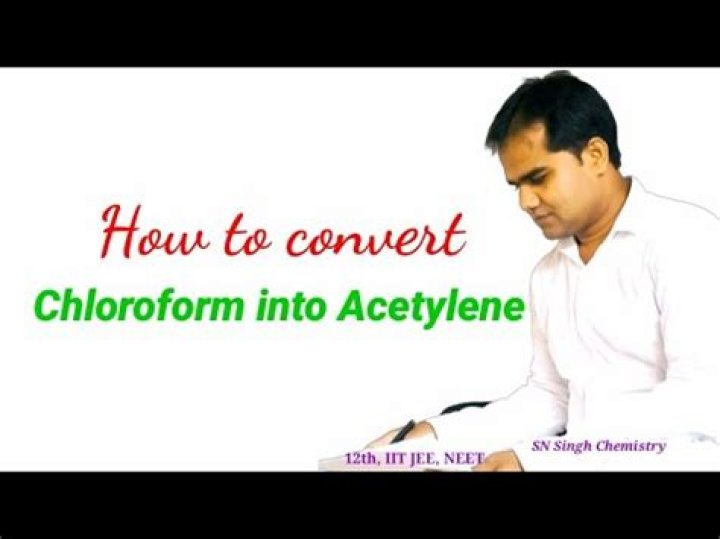 How to convert

Chloroform into Acetylene

12th, IIT JEE, NEET

SN Singh Chemistry